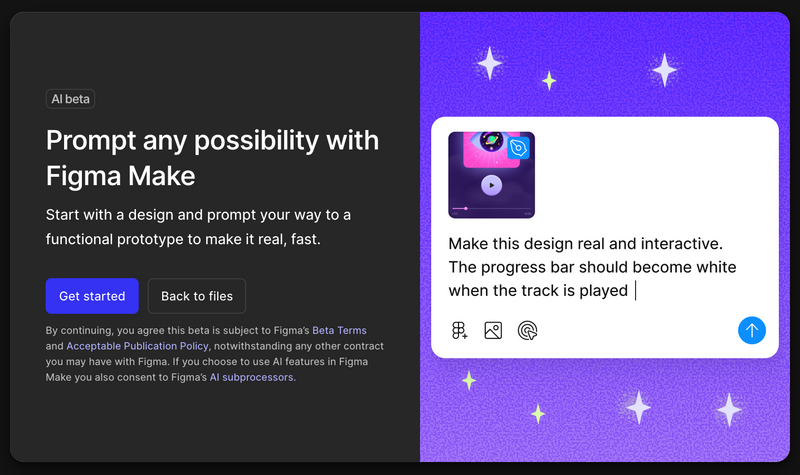 AI beta

Prompt any possibility with Figma Make

Start with a design and prompt your way to a functional prototype to make it real, fast.

Get started

Back to files

By continuing, you agree this beta is subject to Figma's Beta Terms and Acceptable Publication Policy, notwithstanding any other contract you may have with Figma. If you choose to use AI features in Figma Make you also consent to Figma's AI subprocessors.

Make this design real and interactive. The progress bar should become white when the track is played